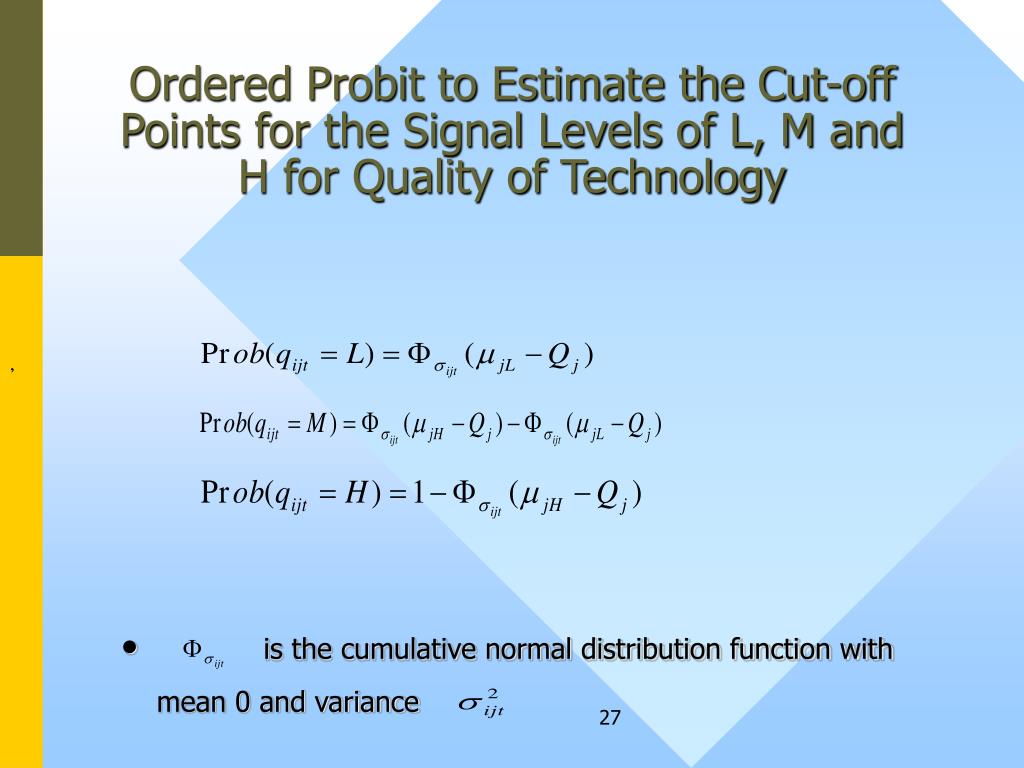 Ordered Probit to Estimate the Cut-off Points for the Signal Levels of L, M and H for Quality of Technology

,

$\Pr ob(q_{ijt} = L) = \Phi_{\sigma_{ijt}}(\mu_{jL} - Q_j)$

$\Pr ob(q_{ijt} = M) = \Phi_{\sigma_{ijt}}(\mu_{jH} - Q_j) - \Phi_{\sigma_{ijt}}(\mu_{jL} - Q_j)$

$\Pr ob(q_{ijt} = H) = 1 - \Phi_{\sigma_{ijt}}(\mu_{jH} - Q_j)$

• $\Phi_{\sigma_{ijt}}$ is the cumulative normal distribution function with mean 0 and variance $\sigma^2_{ijt}$

27